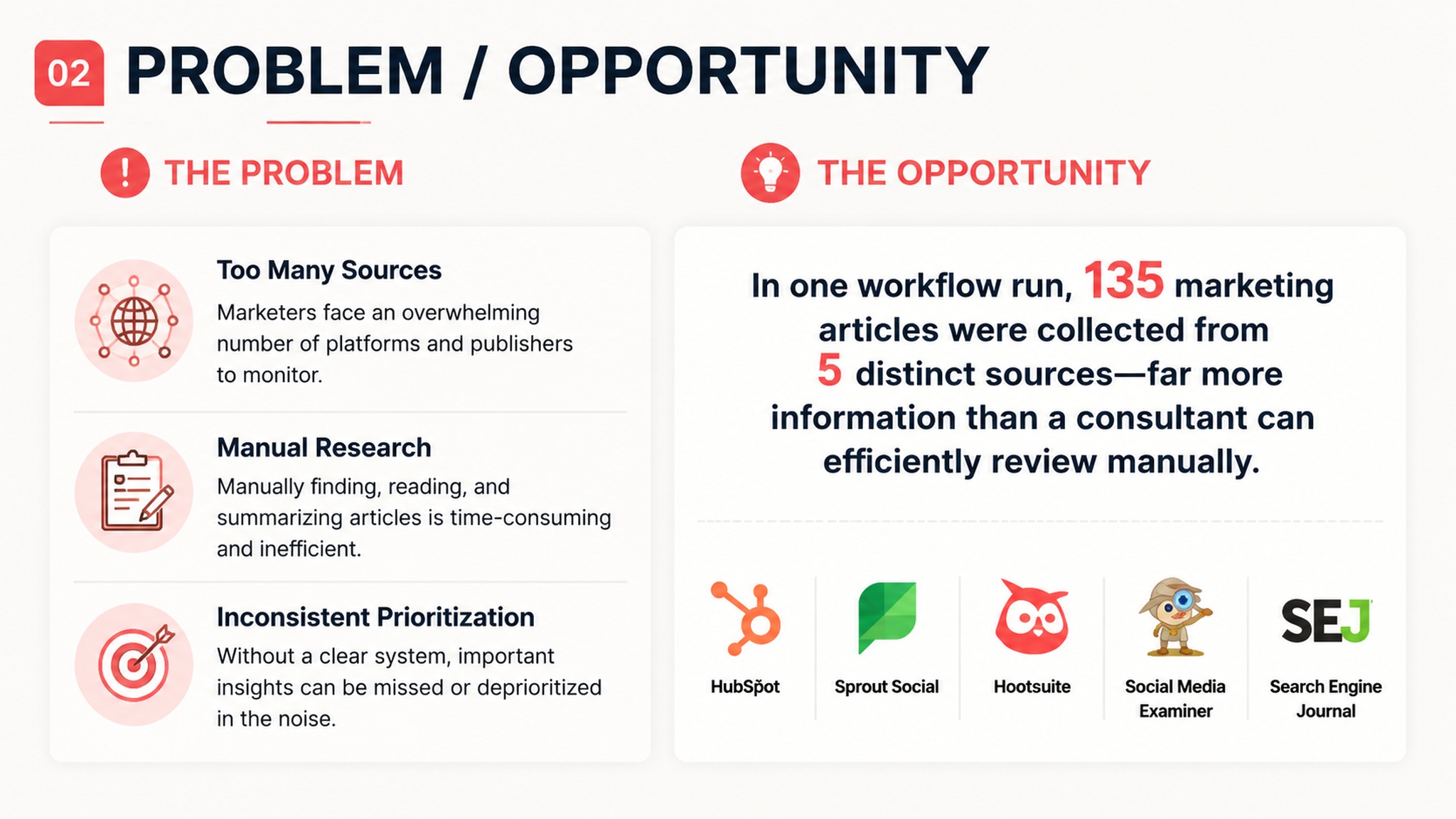 02 PROBLEM / OPPORTUNITY

THE PROBLEM

Too Many Sources
Marketers face an overwhelming number of platforms and publishers to monitor.

Manual Research
Manually finding, reading, and summarizing articles is time-consuming and inefficient.

Inconsistent Prioritization
Without a clear system, important insights can be missed or deprioritized in the noise.

THE OPPORTUNITY

In one workflow run, 135 marketing articles were collected from 5 distinct sources—far more information than a consultant can efficiently review manually.

HubSpot

Sprout Social

Hootsuite

Social Media Examiner

SEJ
Search Engine Journal